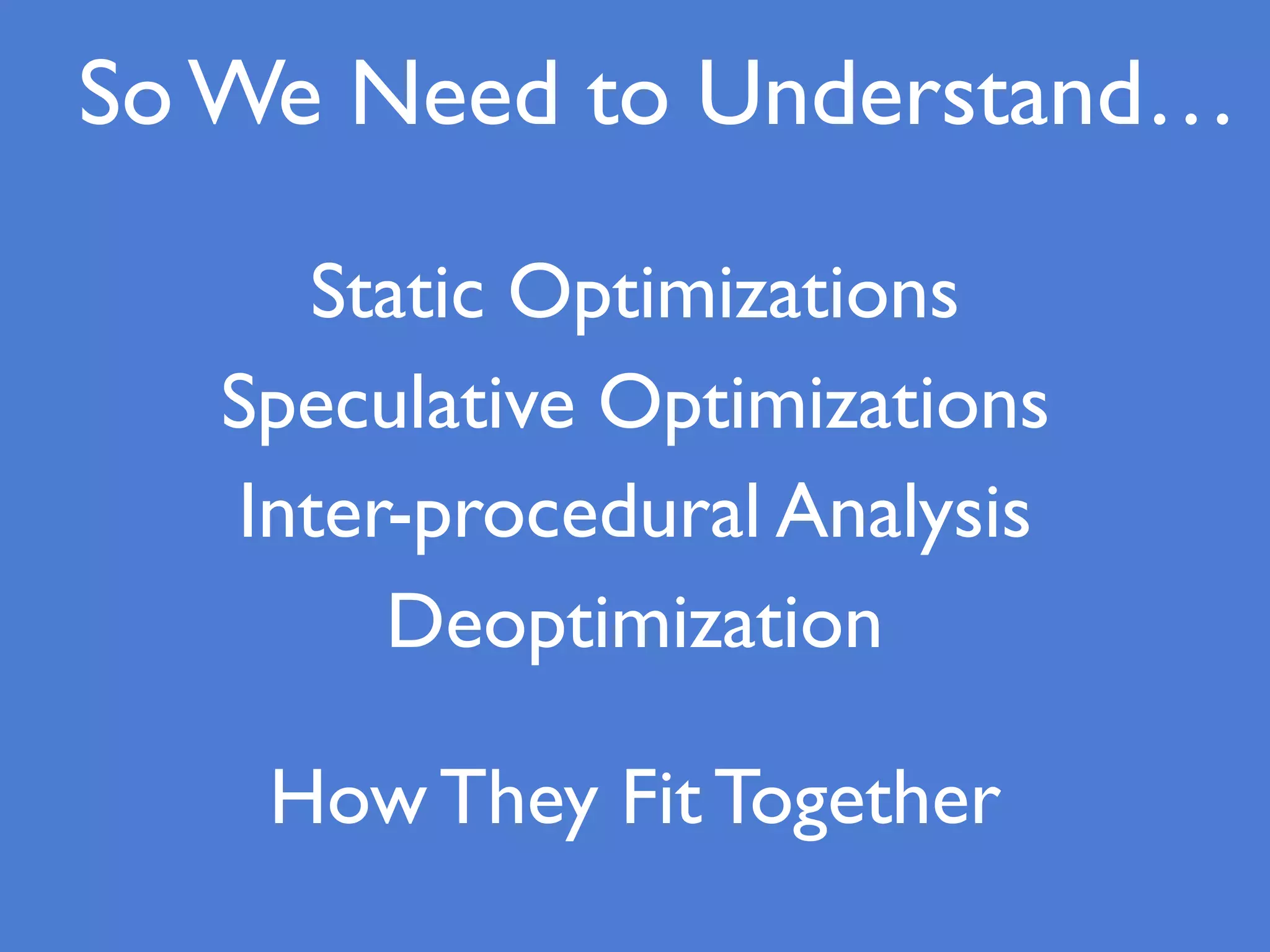 So We Need to Understand…

Static Optimizations
Speculative Optimizations
Inter-procedural Analysis
Deoptimization

How They Fit Together